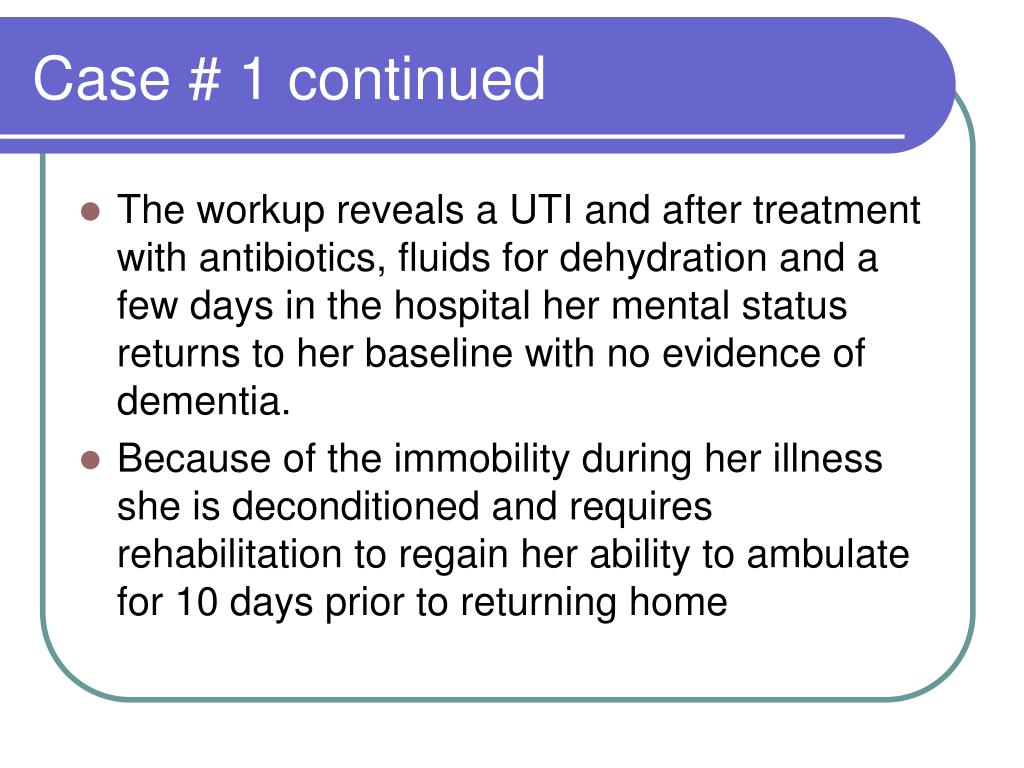 Case # 1 continued

- The workup reveals a UTI and after treatment with antibiotics, fluids for dehydration and a few days in the hospital her mental status returns to her baseline with no evidence of dementia.
- Because of the immobility during her illness she is deconditioned and requires rehabilitation to regain her ability to ambulate for 10 days prior to returning home